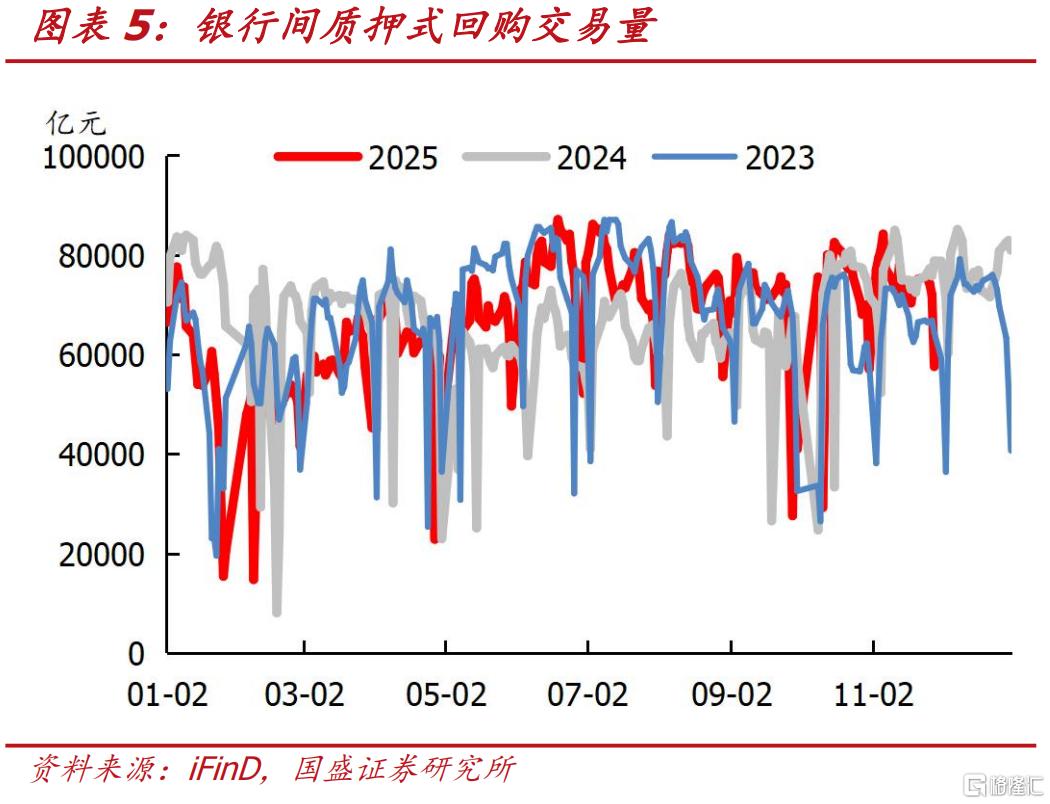 图表 5：银行间质押式回购交易量

亿元

2025 2024 2023

100000
80000
60000
40000
20000
0

01-02 03-02 05-02 07-02 09-02 11-02

资料来源：iFinD，国盛证券研究所

格隆汇